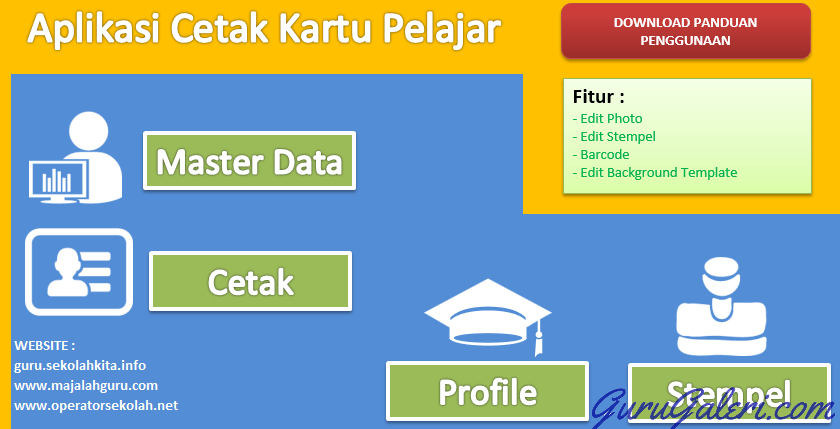 Aplikasi Cetak Kartu Pelajar

DOWNLOAD PANDUAN PENGGUNAAN

Fitur :
- Edit Photo
- Edit Stempel
- Barcode
- Edit Background Template

Master Data

Cetak

WEBSITE :
guru.sekolahkita.info
www.majalahguru.com
www.operatorsekolah.net

Profile

Stempel

GuruGaleri.com